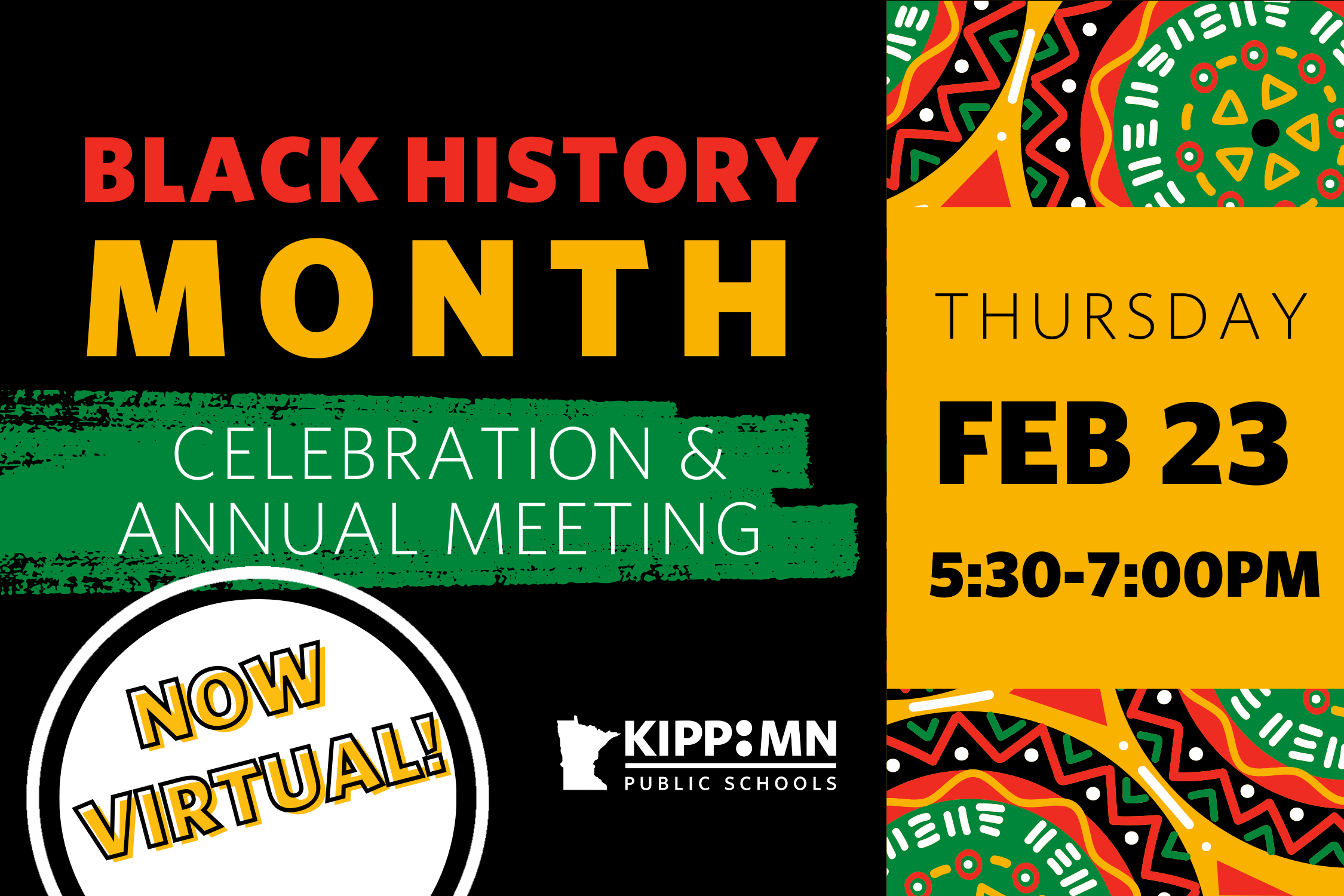 BLACK HISTORY MONTH

CELEBRATION & ANNUAL MEETING

NOW VIRTUAL!

KIPP:MN
PUBLIC SCHOOLS

THURSDAY

FEB 23

5:30-7:00PM